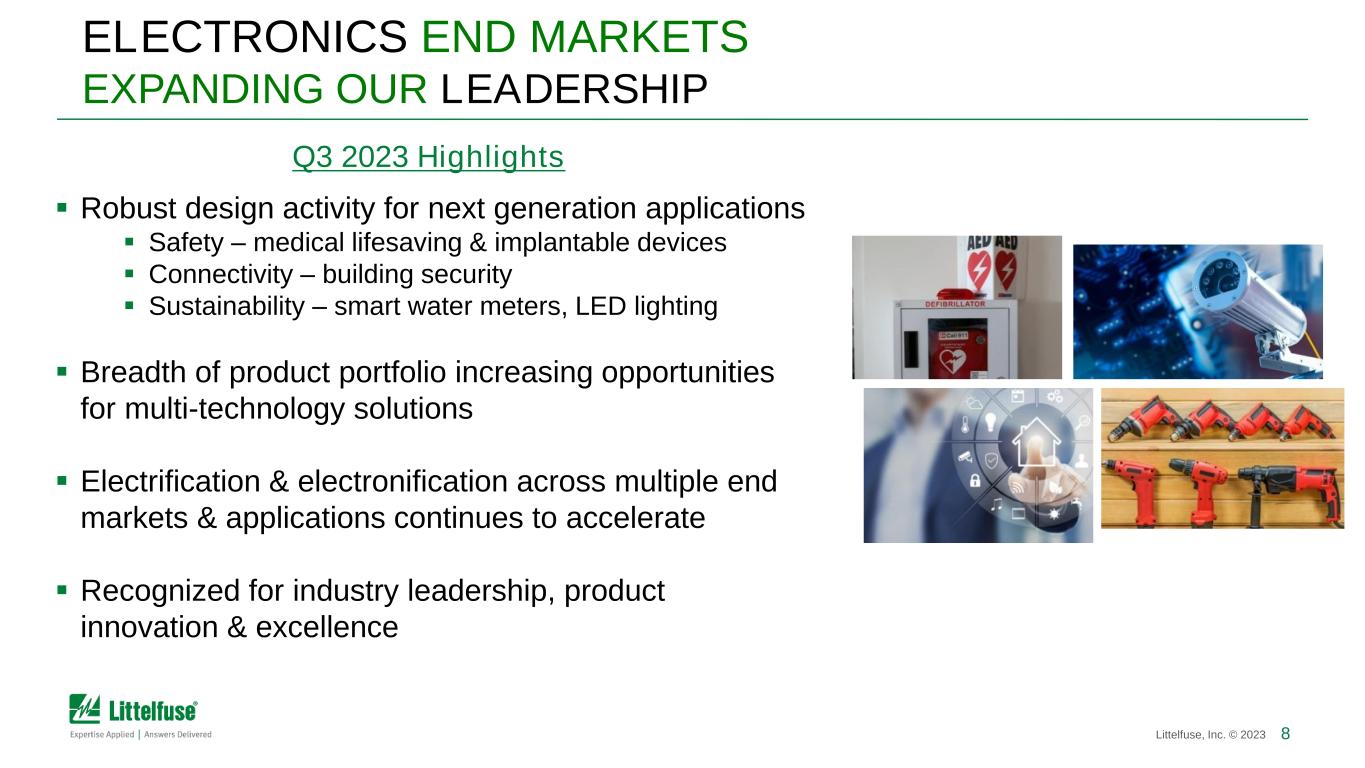 ELECTRONICS END MARKETS
EXPANDING OUR LEADERSHIP

Q3 2023 Highlights

▪ Robust design activity for next generation applications
▪ Safety – medical lifesaving & implantable devices
▪ Connectivity – building security
▪ Sustainability – smart water meters, LED lighting

▪ Breadth of product portfolio increasing opportunities for multi-technology solutions

▪ Electrification & electronification across multiple end markets & applications continues to accelerate

▪ Recognized for industry leadership, product innovation & excellence

AED AED
DEFIBRILLATOR
Call 911

Littelfuse®
Expertise Applied | Answers Delivered

Littelfuse, Inc. © 2023 8